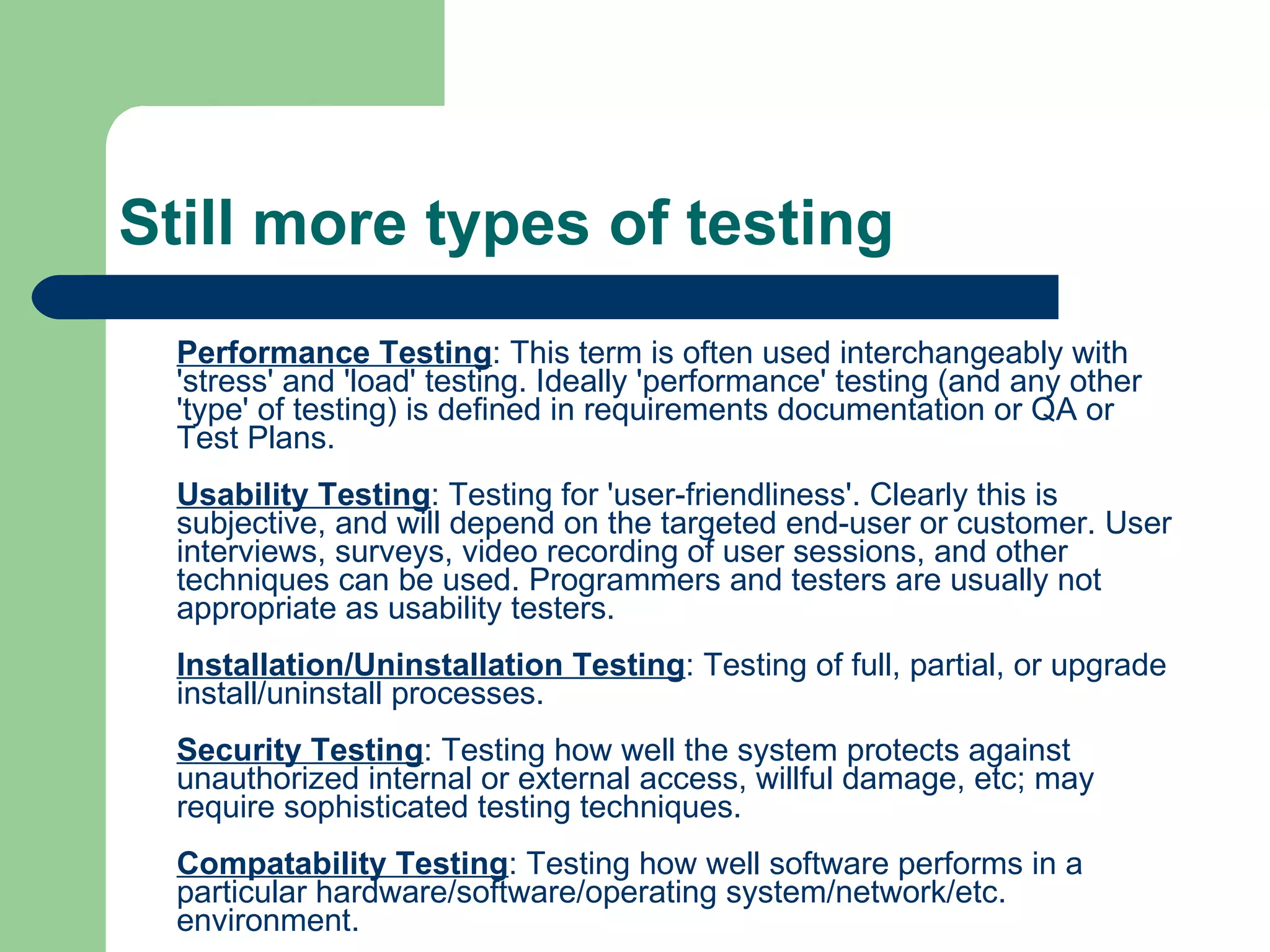 Still more types of testing

Performance Testing: This term is often used interchangeably with 'stress' and 'load' testing. Ideally 'performance' testing (and any other 'type' of testing) is defined in requirements documentation or QA or Test Plans.

Usability Testing: Testing for 'user-friendliness'. Clearly this is subjective, and will depend on the targeted end-user or customer. User interviews, surveys, video recording of user sessions, and other techniques can be used. Programmers and testers are usually not appropriate as usability testers.

Installation/Uninstallation Testing: Testing of full, partial, or upgrade install/uninstall processes.

Security Testing: Testing how well the system protects against unauthorized internal or external access, willful damage, etc; may require sophisticated testing techniques.

Compatability Testing: Testing how well software performs in a particular hardware/software/operating system/network/etc. environment.